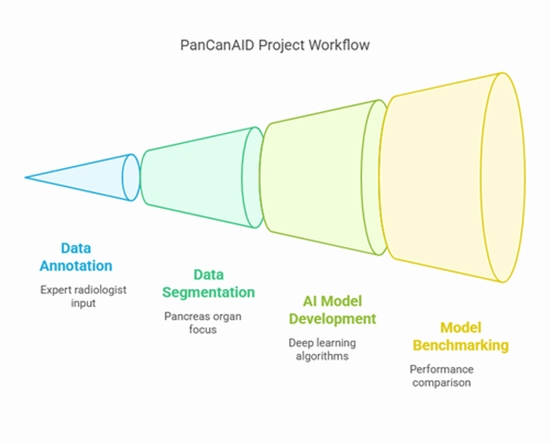 PanCanAID Project Workflow

Data Annotation

Expert radiologist input

Data Segmentation

Pancreas organ focus

AI Model Development

Deep learning algorithms

Model Benchmarking

Performance comparison